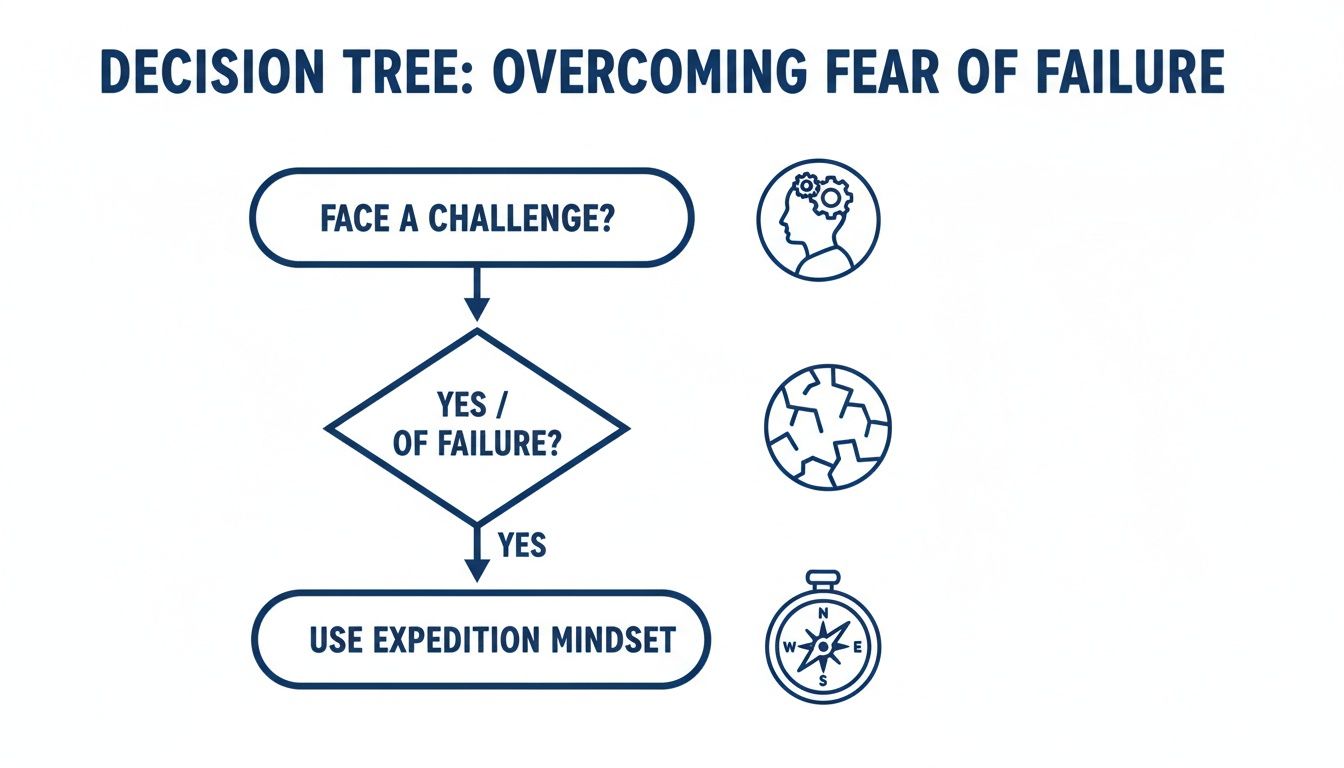 DECISION TREE: OVERCOMING FEAR OF FAILURE

FACE A CHALLENGE?

YES / OF FAILURE?

YES

USE EXPEDITION MINDSET

N
W
E
S